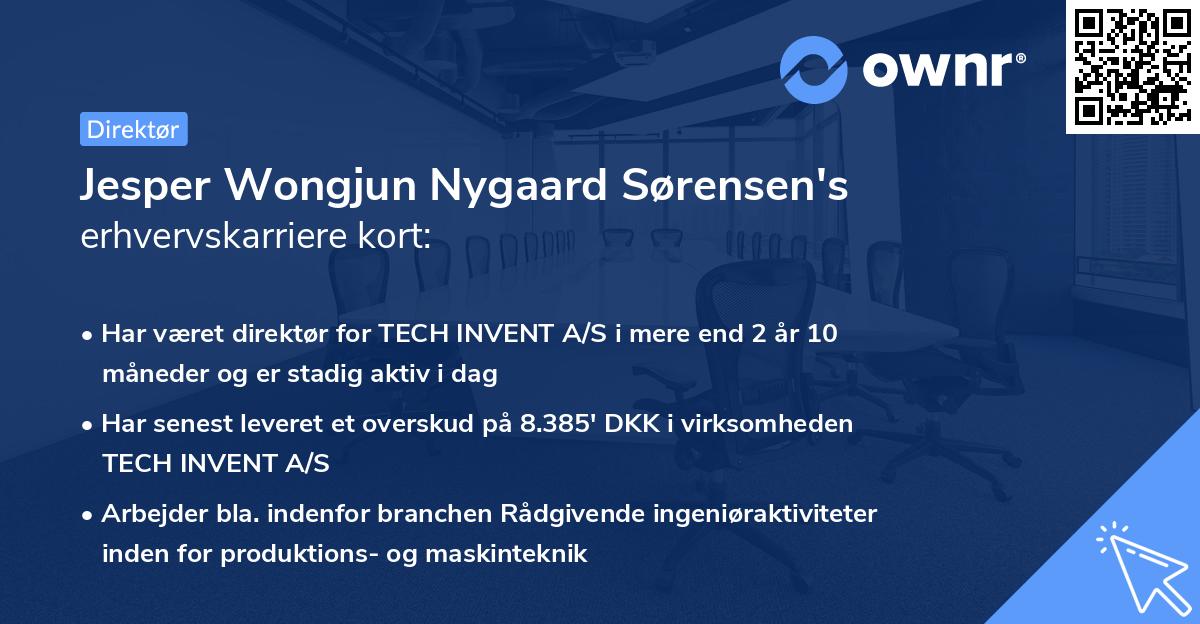 ownr®

Direktør

Jesper Wongjun Nygaard Sørensen's
erhvervskarriere kort:

• Har været direktør for TECH INVENT A/S i mere end 2 år 10 måneder og er stadig aktiv i dag

• Har senest leveret et overskud på 8.385' DKK i virksomheden TECH INVENT A/S

• Arbejder bla. indenfor branchen Rådgivende ingeniøraktiviteter inden for produktions- og maskinteknik